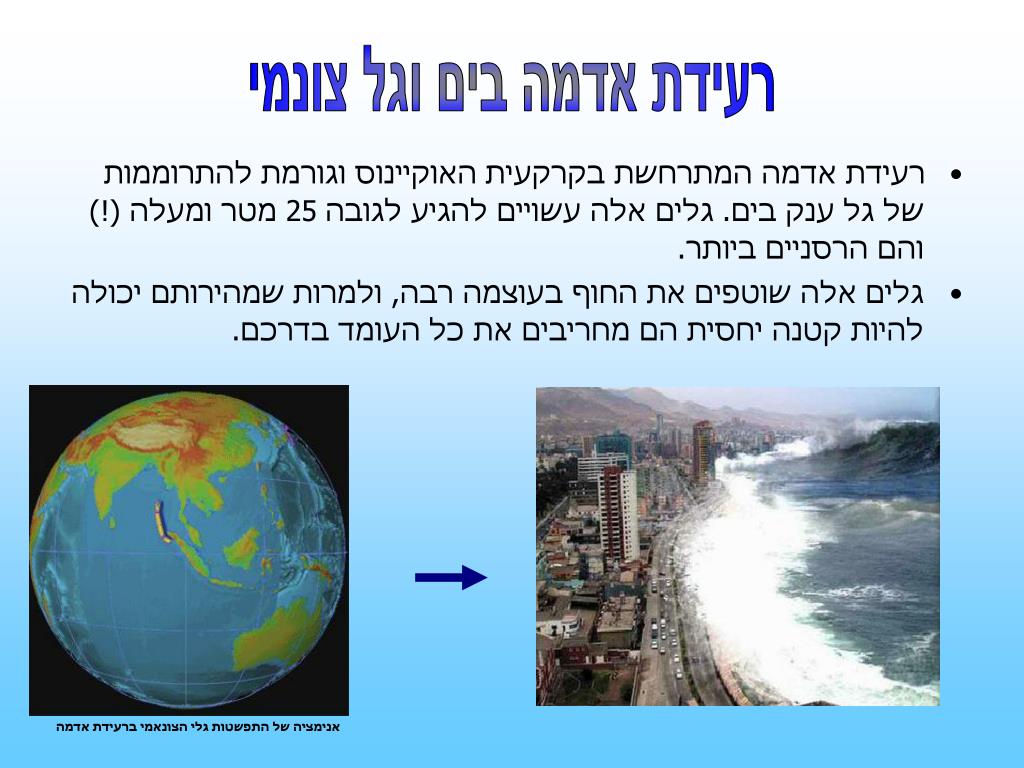 רעידת אדמה בים וגל צונמי

• רעידת אדמה המתרחשת בקרקעית האוקיינוס וגורמת להתרוממות של גל ענק בים. גלים אלה עשויים להגיע לגובה 25 מטר ומעלה (!) והם הרסניים ביותר.

• גלים אלה שוטפים את החוף בעוצמה רבה, ולמרות שמהירותם יכולה להיות קטנה יחסית הם מחריבים את כל העומד בדרכם.

אנימציה של התפשטות גלי הצונאמי ברעידת אדמה